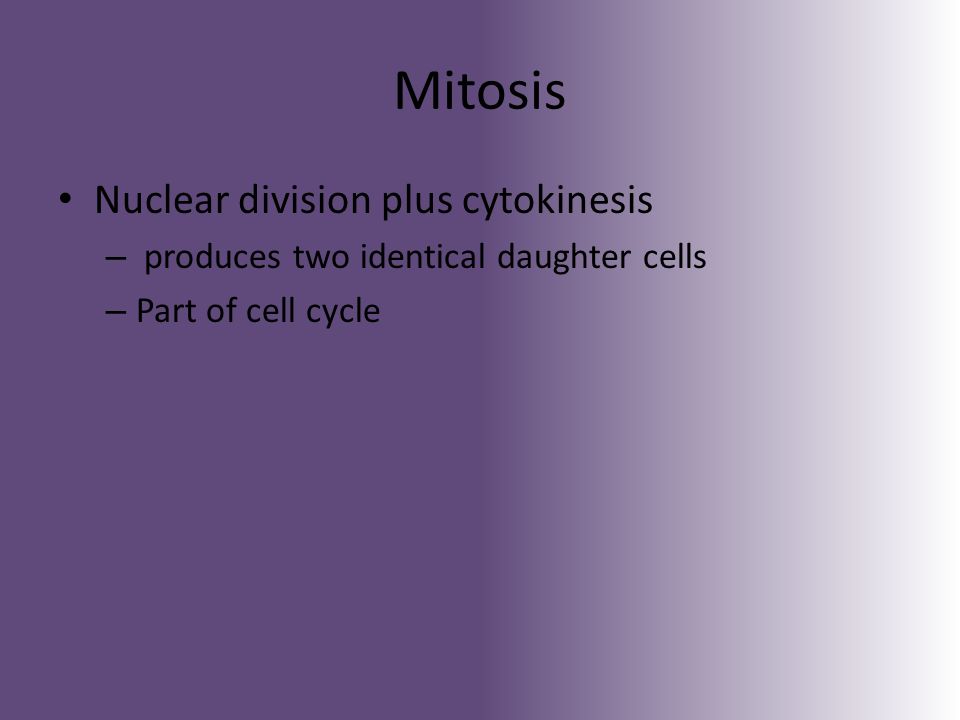 Mitosis

• Nuclear division plus cytokinesis
– produces two identical daughter cells
– Part of cell cycle